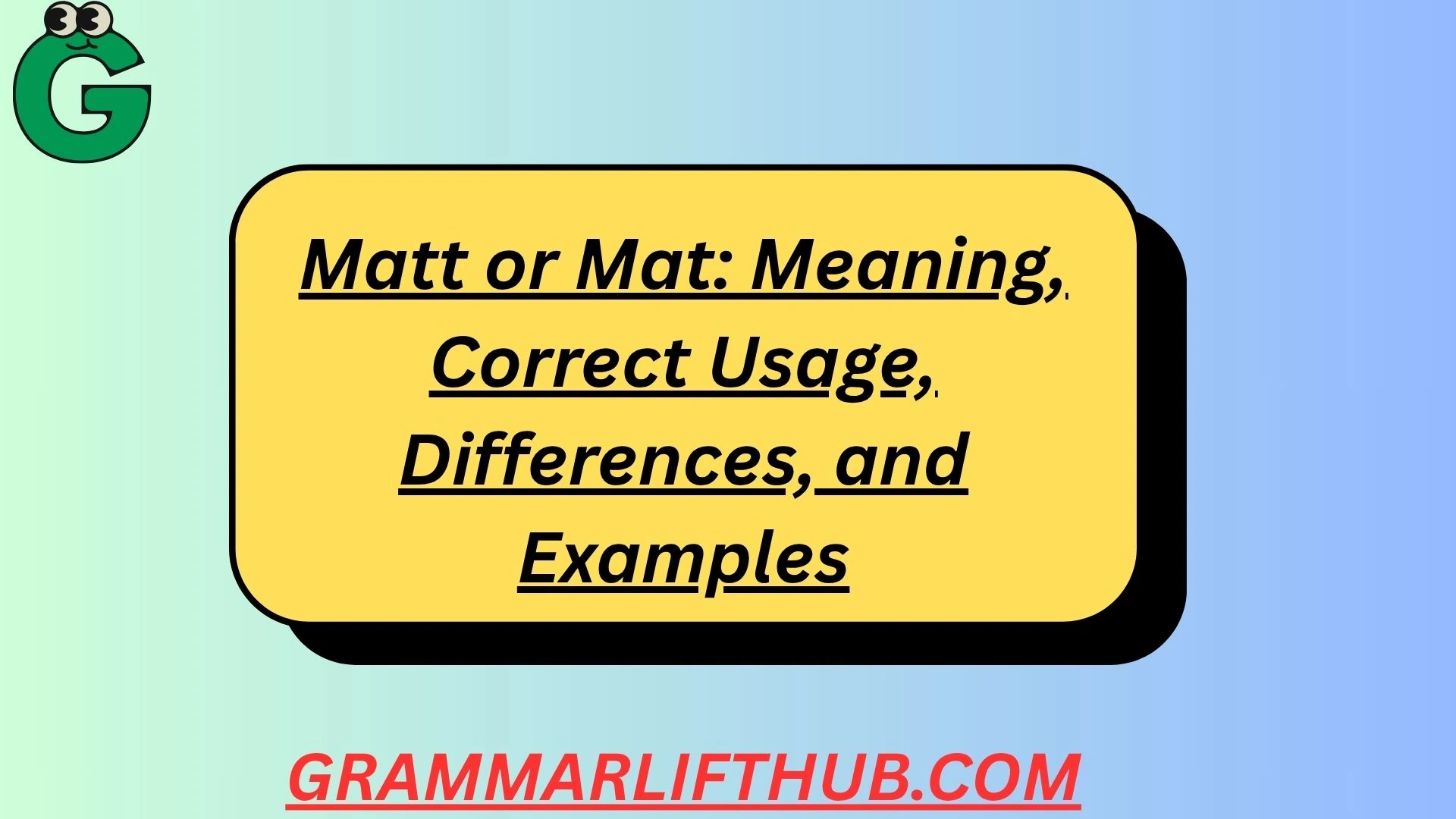 G

Matt or Mat: Meaning, Correct Usage, Differences, and Examples

GRAMMARLIFTHUB.COM